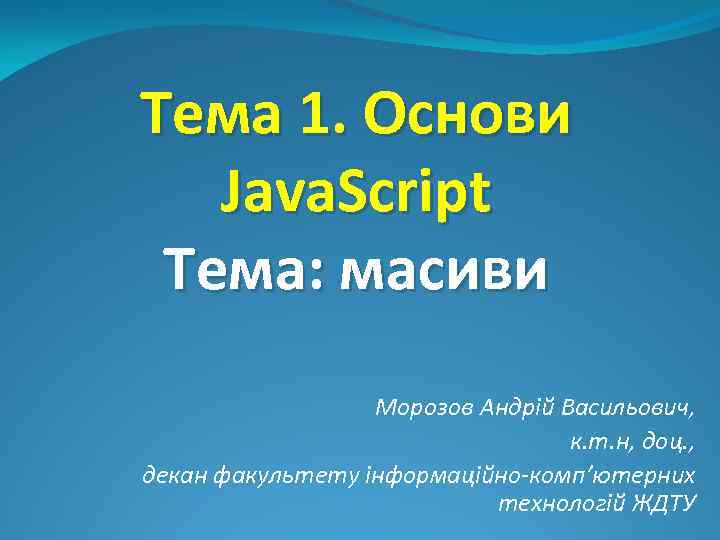 Тема 1. Основи JavaScript
Тема: масиви

Морозов Андрій Васильович,
к.т.н, доц.,
декан факультету інформаційно-комп'ютерних технологій ЖДТУ